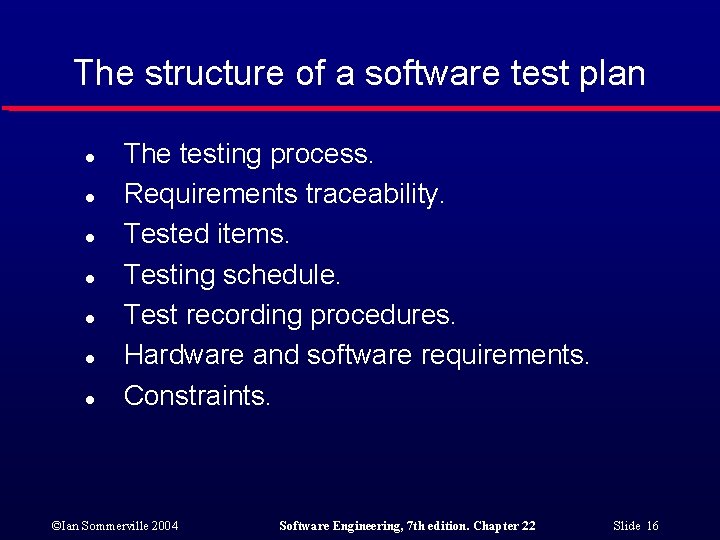 The structure of a software test plan

- The testing process.
- Requirements traceability.
- Tested items.
- Testing schedule.
- Test recording procedures.
- Hardware and software requirements.
- Constraints.

©Ian Sommerville 2004 Software Engineering, 7th edition. Chapter 22 Slide 16